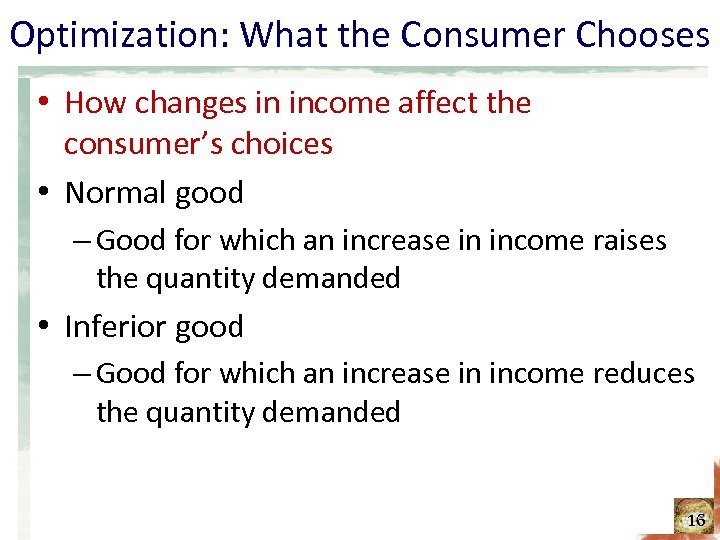 Optimization: What the Consumer Chooses

• How changes in income affect the consumer's choices

• Normal good

– Good for which an increase in income raises the quantity demanded

• Inferior good

– Good for which an increase in income reduces the quantity demanded

16